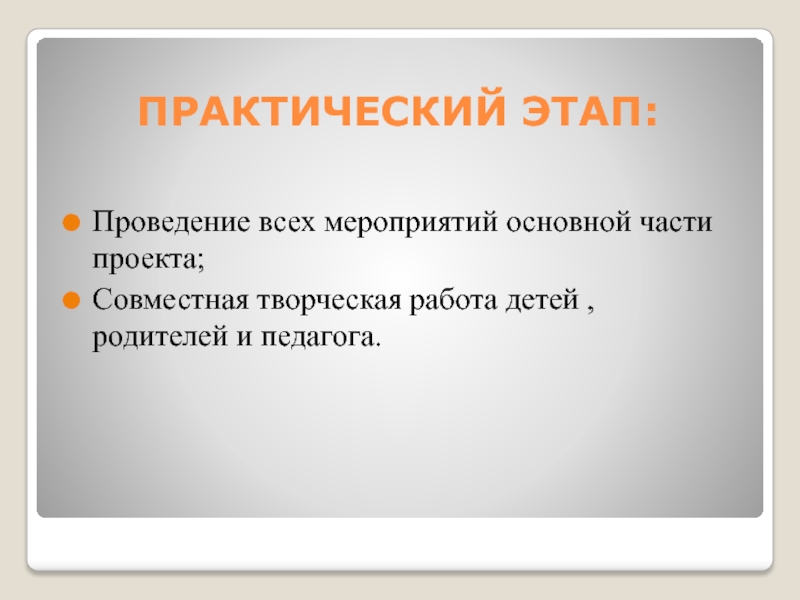 ПРАКТИЧЕСКИЙ ЭТАП:

Проведение всех мероприятий основной части проекта;

Совместная творческая работа детей , родителей и педагога.